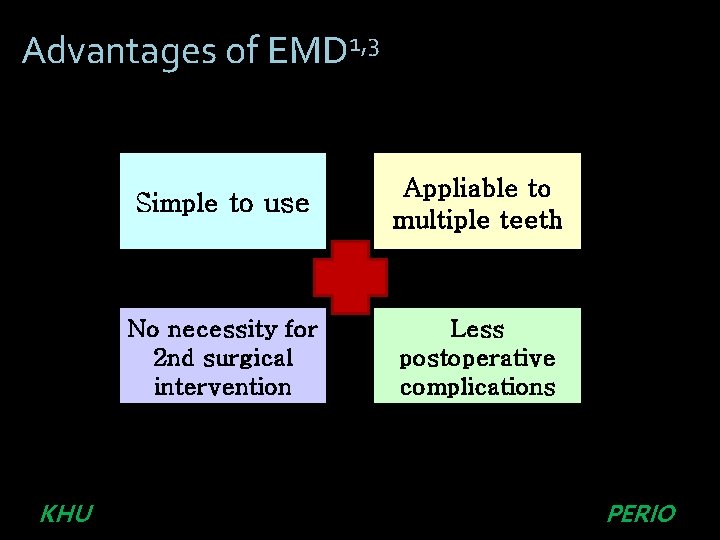 Advantages of EMD$^{1,3}$

Simple to use

Appliable to multiple teeth

No necessity for 2nd surgical intervention

Less postoperative complications

KHU

PERIO